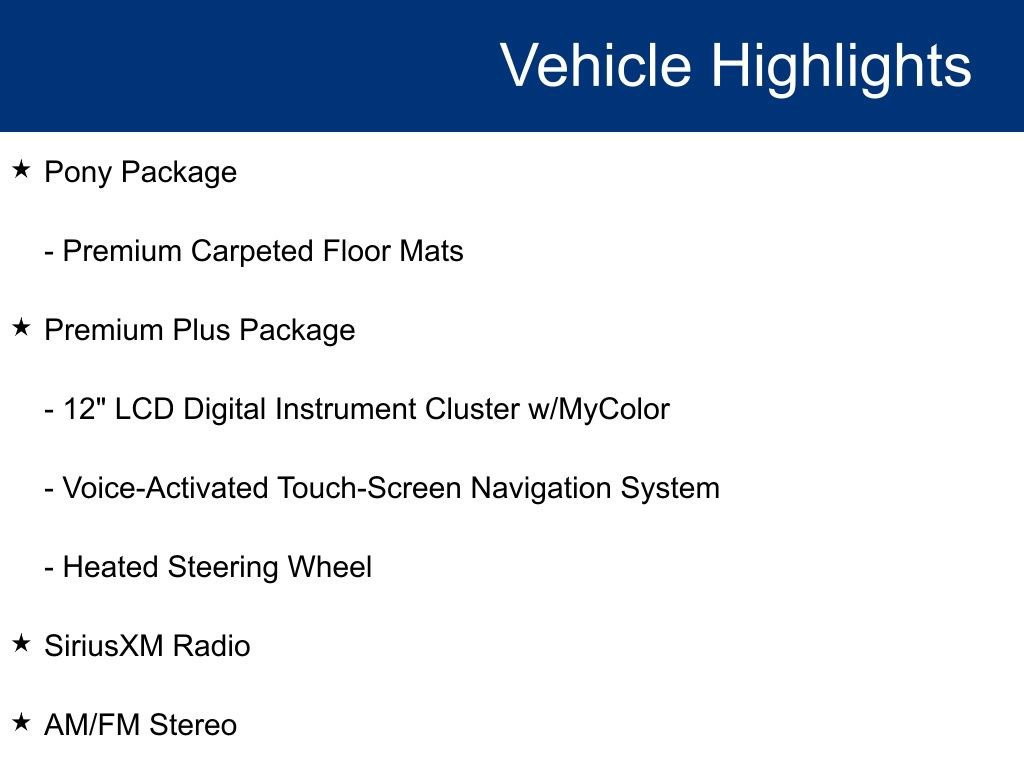 Vehicle Highlights

★ Pony Package

- Premium Carpeted Floor Mats

★ Premium Plus Package

- 12" LCD Digital Instrument Cluster w/MyColor

- Voice-Activated Touch-Screen Navigation System

- Heated Steering Wheel

★ SiriusXM Radio

★ AM/FM Stereo